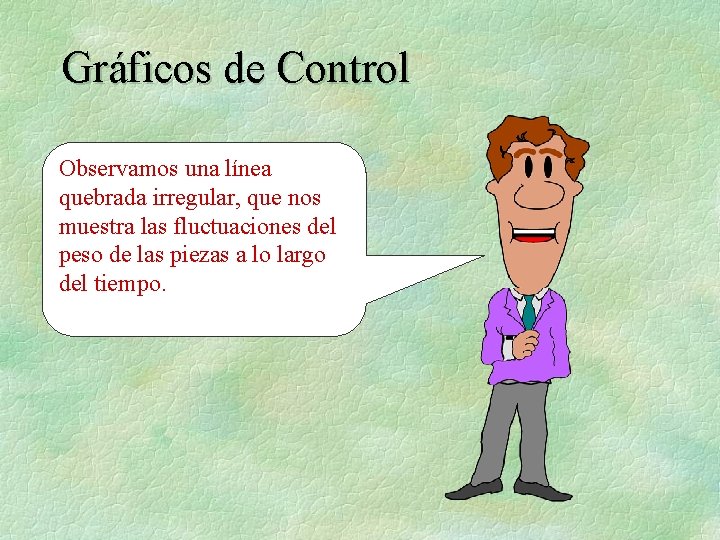 Gráficos de Control

Observamos una línea quebrada irregular, que nos muestra las fluctuaciones del peso de las piezas a lo largo del tiempo.